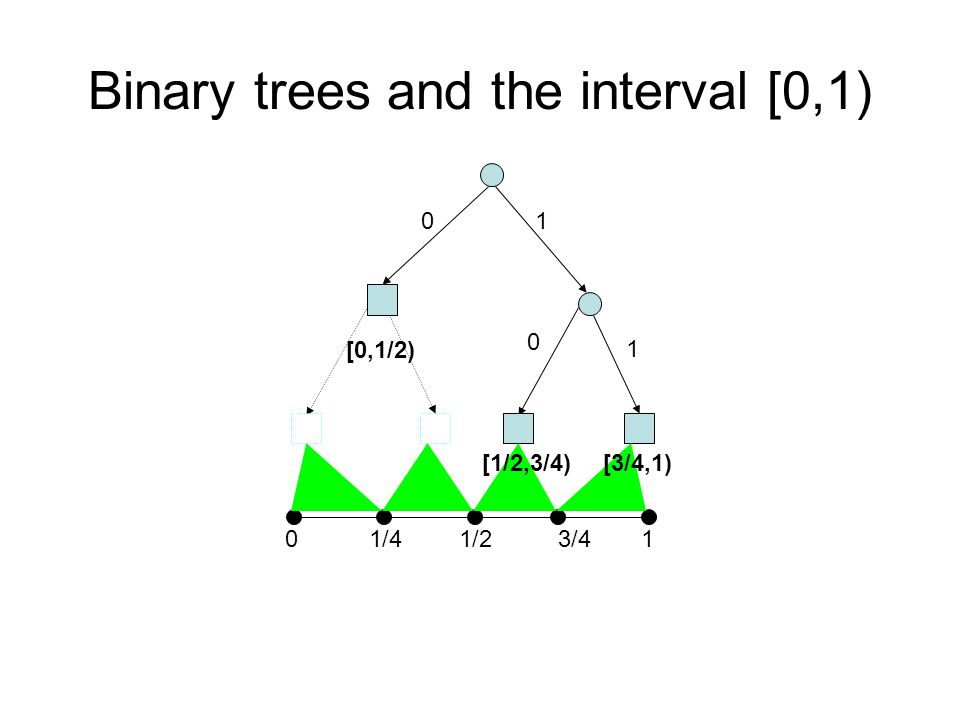 Binary trees and the interval [0,1)

0

1

[0,1/2)

0

1

[1/2,3/4)

[3/4,1)

0

1/4

1/2

3/4

1